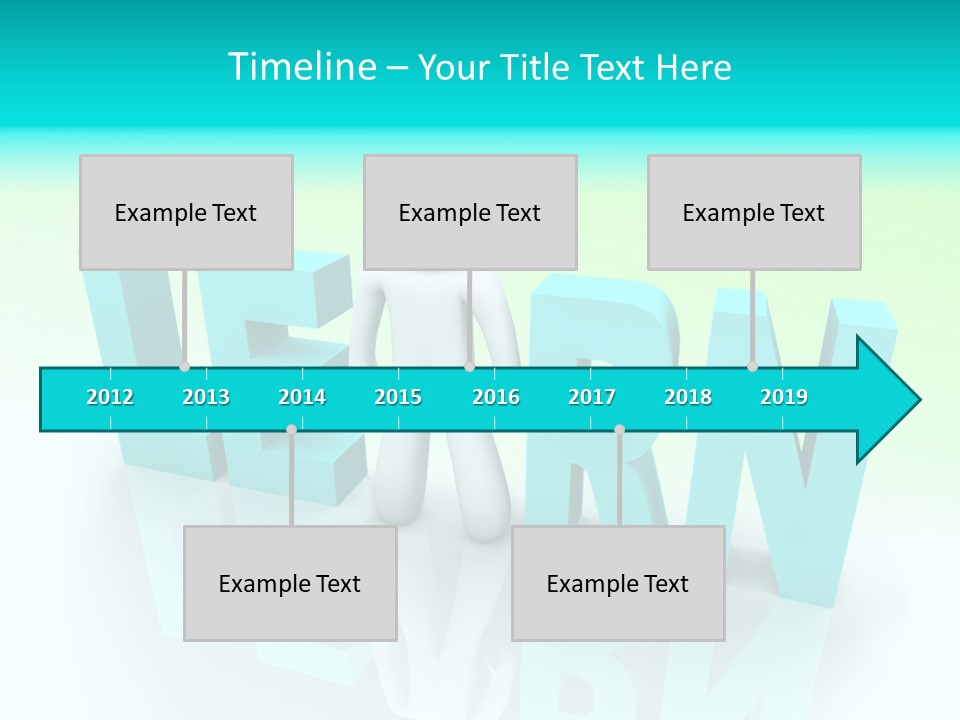 Timeline – Your Title Text Here

Example Text

Example Text

Example Text

2012 2013 2014 2015 2016 2017 2018 2019

Example Text

Example Text